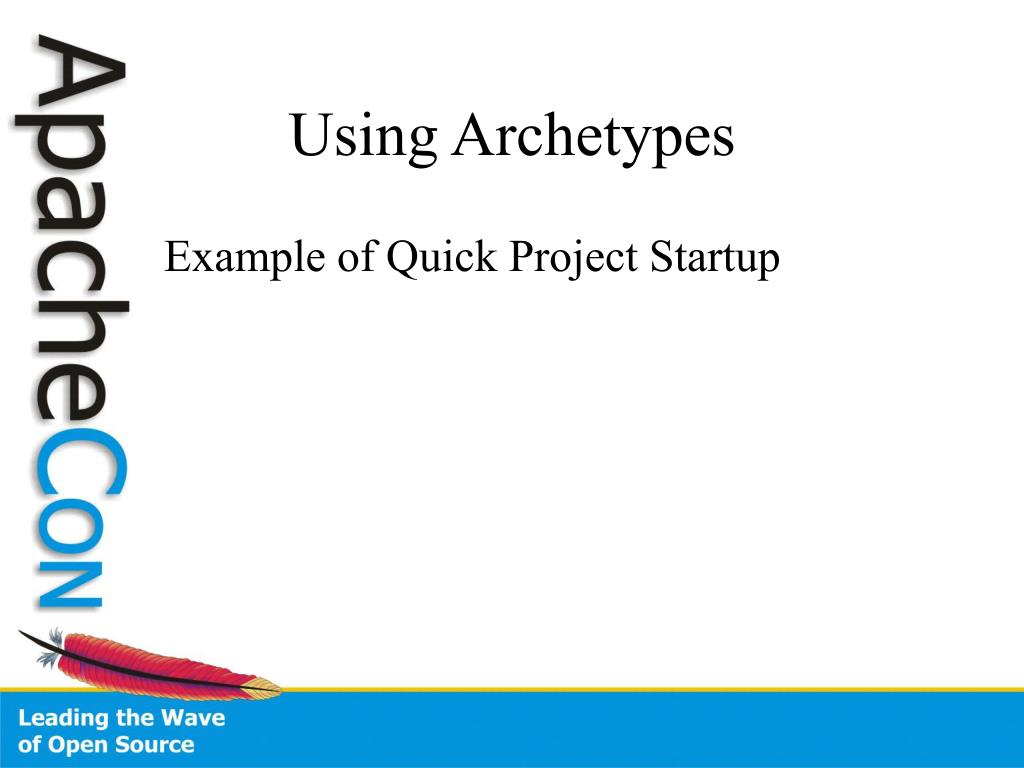 ApacheCon

Using Archetypes

Example of Quick Project Startup

Leading the Wave of Open Source